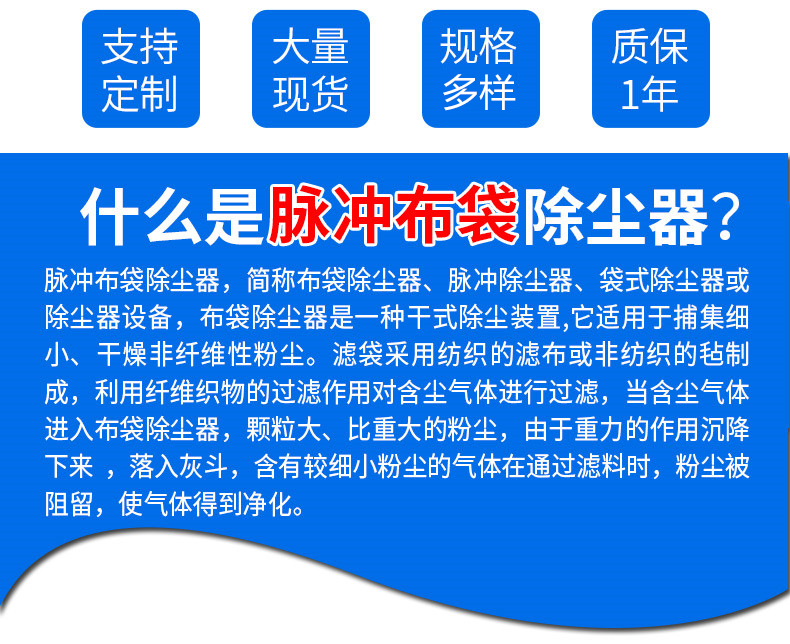 支持定制

大量现货

规格多样

质保1年

什么是脉冲布袋除尘器？

脉冲布袋除尘器，简称布袋除尘器、脉冲除尘器、袋式除尘器或除尘器设备，布袋除尘器是一种干式除尘装置,它适用于捕集细小、干燥非纤维性粉尘。滤袋采用纺织的滤布或非纺织的毡制成，利用纤维织物的过滤作用对含尘气体进行过滤，当含尘气体进入布袋除尘器，颗粒大、比重大的粉尘，由于重力的作用沉降下来 ，落入灰斗，含有较细小粉尘的气体在通过滤料时，粉尘被阻留，使气体得到净化。